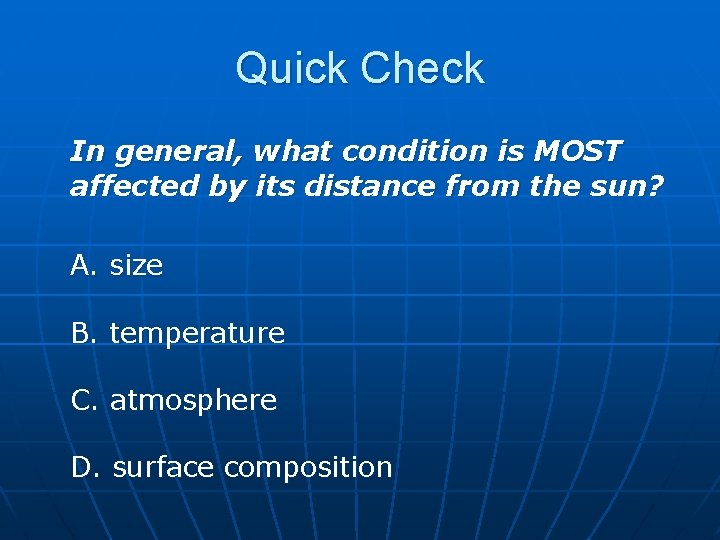 Quick Check

In general, what condition is MOST affected by its distance from the sun?

A. size

B. temperature

C. atmosphere

D. surface composition